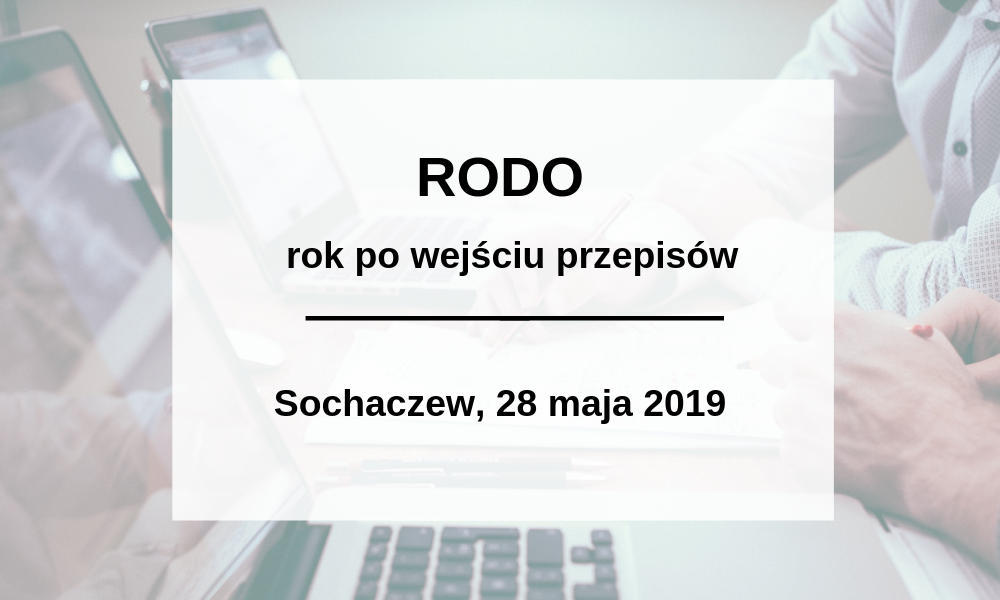 RODO

rok po wejściu przepisów

Sochaczew, 28 maja 2019